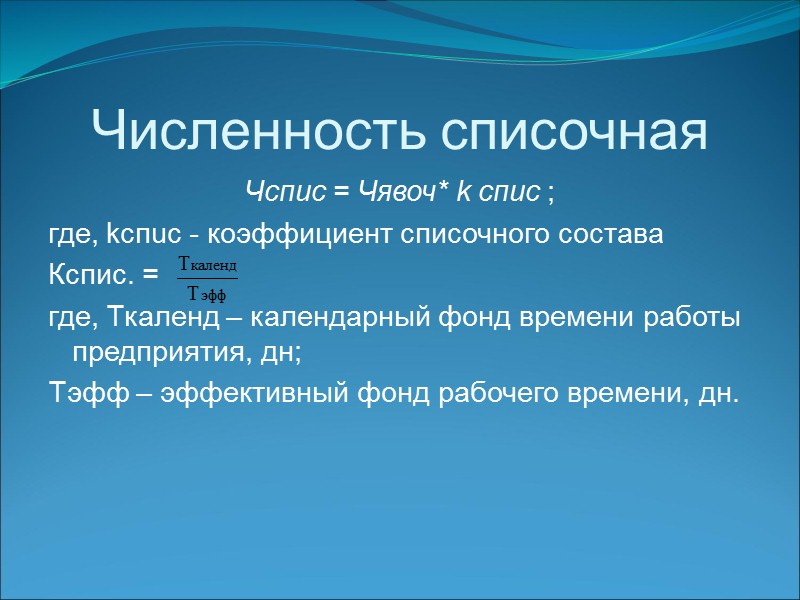 Численность списочная

Чспис = Чявоч* k спис ;

где, kспис - коэффициент списочного состава

Кспис. = $\frac{Т_{календ}}{Т_{эфф}}$

где, Ткаленд – календарный фонд времени работы предприятия, дн;

Тэфф – эффективный фонд рабочего времени, дн.